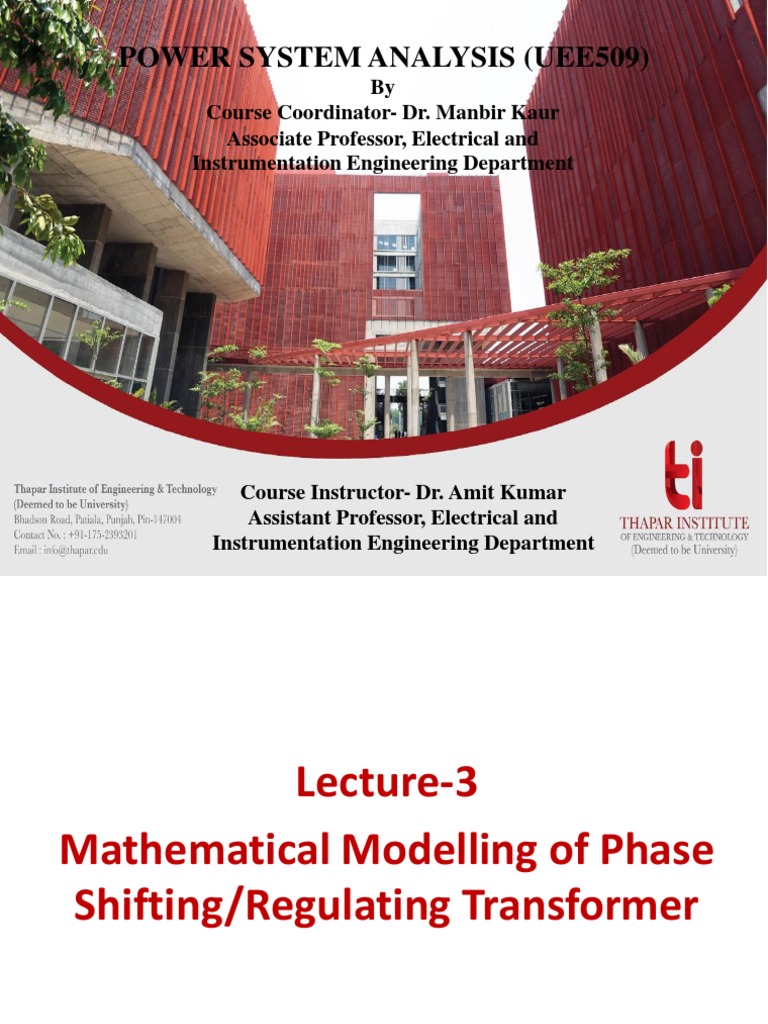 POWER SYSTEM ANALYSIS (UEE509)
By
Course Coordinator- Dr. Manbir Kaur
Associate Professor, Electrical and Instrumentation Engineering Department

Thapar Institute of Engineering & Technology
(Deemed to be University)
Bhadson Road, Patiala, Punjab, Pin-147004
Contact No. : +91-175-2393201
Email : info@thapar.edu

Course Instructor- Dr. Amit Kumar
Assistant Professor, Electrical and Instrumentation Engineering Department

ti
THAPAR INSTITUTE
OF ENGINEERING & TECHNOLOGY
(Deemed to be University)

Lecture-3
Mathematical Modelling of Phase Shifting/Regulating Transformer